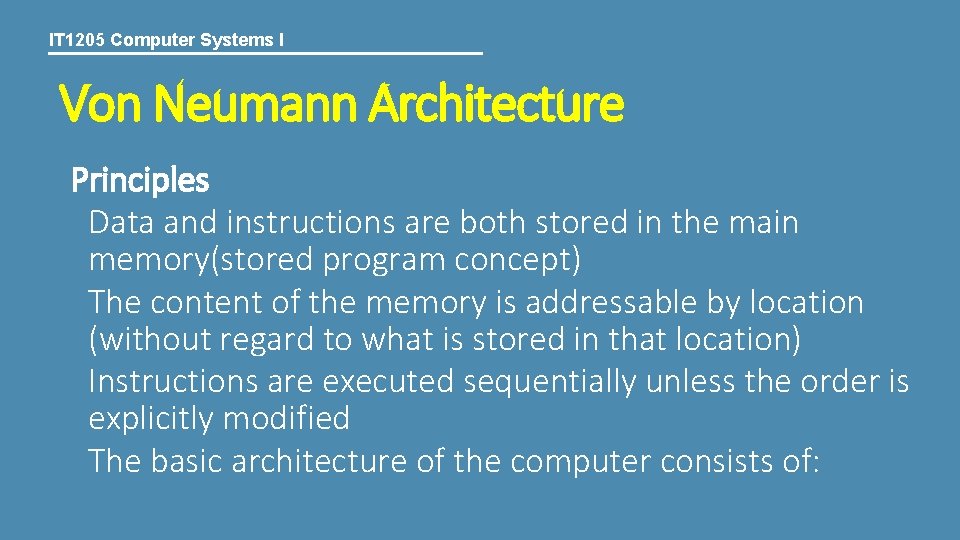 IT1205 Computer Systems I

Von Neumann Architecture

Principles

Data and instructions are both stored in the main memory(stored program concept)

The content of the memory is addressable by location (without regard to what is stored in that location)

Instructions are executed sequentially unless the order is explicitly modified

The basic architecture of the computer consists of: